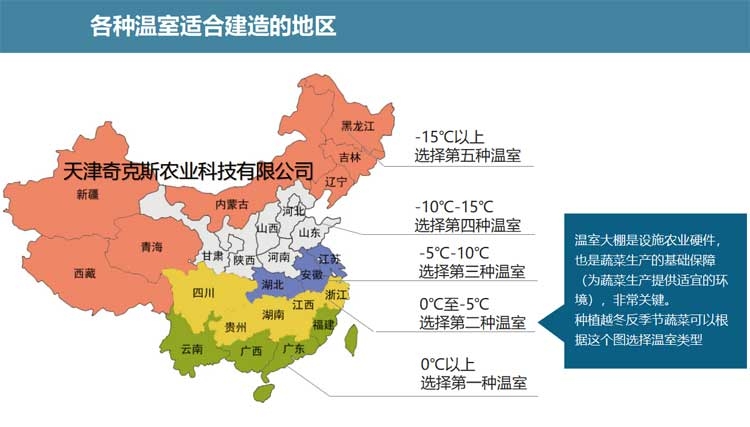 各种温室适合建造的地区

天津奇克斯农业科技有限公司

黑龙江
吉林
辽宁
新疆
内蒙古
河北
山西
山东
青海
甘肃
陕西
河南
江苏
西藏
湖北
安徽
四川
浙江
江西
湖南
贵州
福建
云南
广西
广东

-15℃以上
选择第五种温室

-10℃-15℃
选择第四种温室

-5℃-10℃
选择第三种温室

0℃至-5℃
选择第二种温室

0℃以上
选择第一种温室

温室大棚是设施农业硬件，也是蔬菜生产的基础保障（为蔬菜生产提供适宜的环境），非常关键。
种植越冬反季节蔬菜可以根据这个图选择温室类型